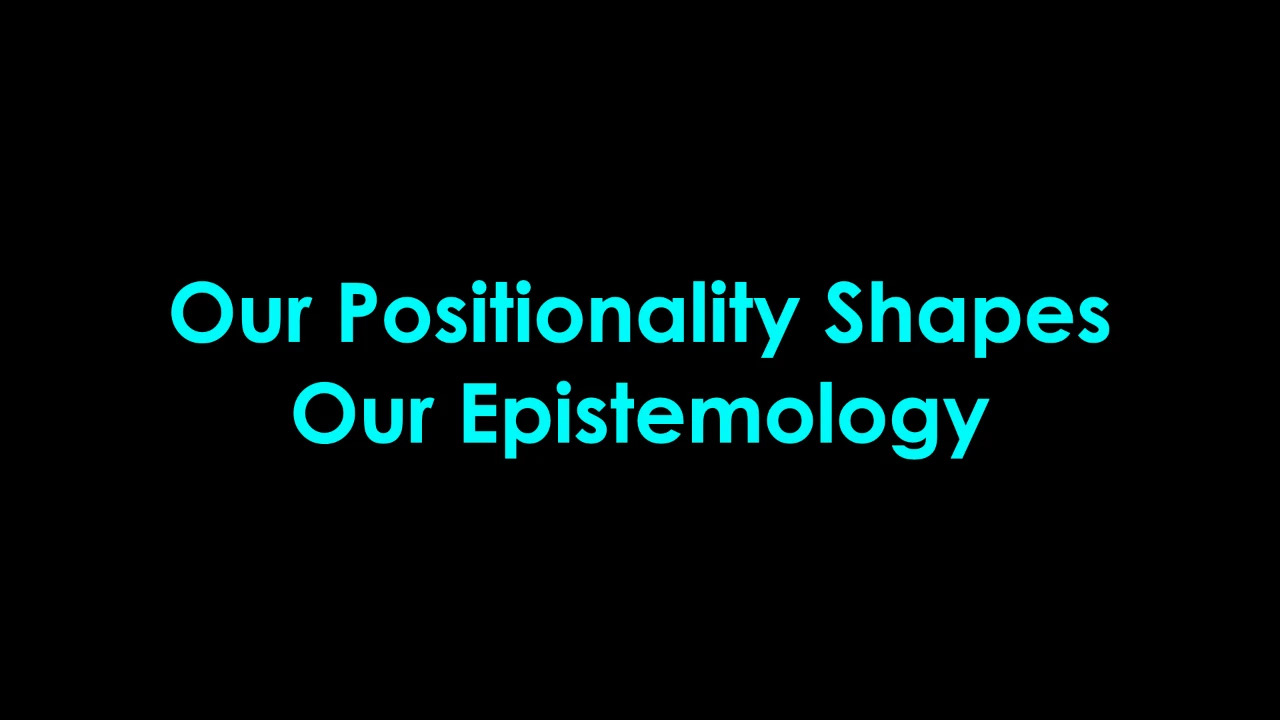 Our Positionality Shapes
Our Epistemology